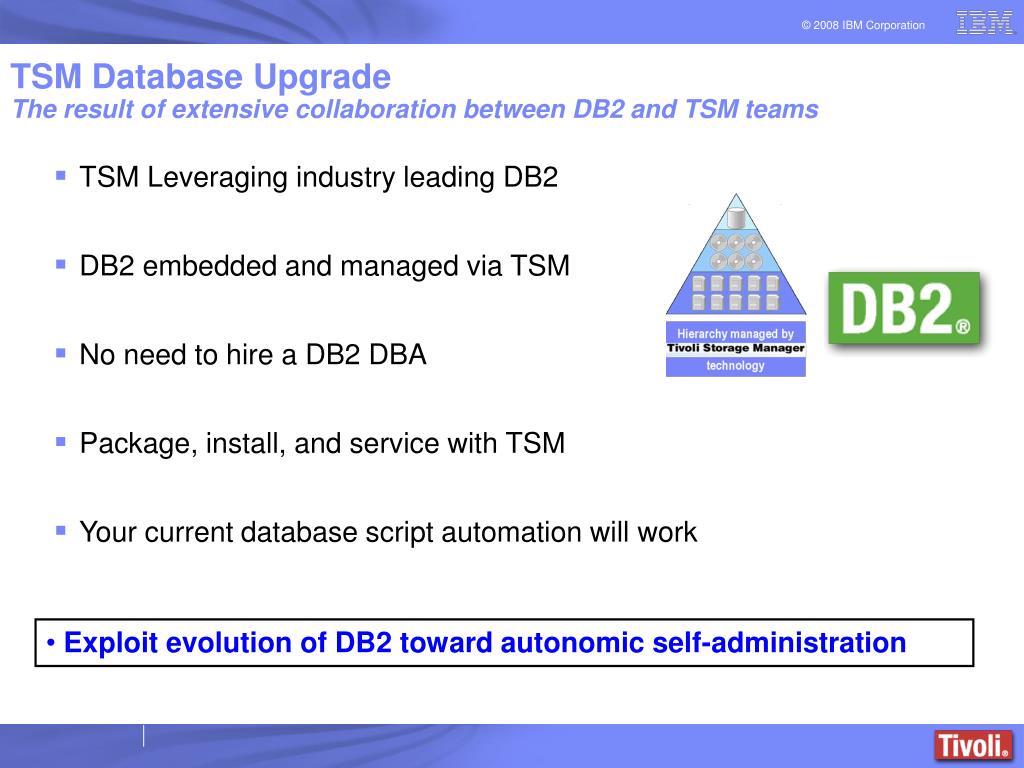 © 2008 IBM Corporation IBM

TSM Database Upgrade
The result of extensive collaboration between DB2 and TSM teams

▪ TSM Leveraging industry leading DB2

▪ DB2 embedded and managed via TSM

▪ No need to hire a DB2 DBA

▪ Package, install, and service with TSM

▪ Your current database script automation will work

Hierarchy managed by
Tivoli Storage Manager
technology

DB2®

• Exploit evolution of DB2 toward autonomic self-administration

Tivoli.